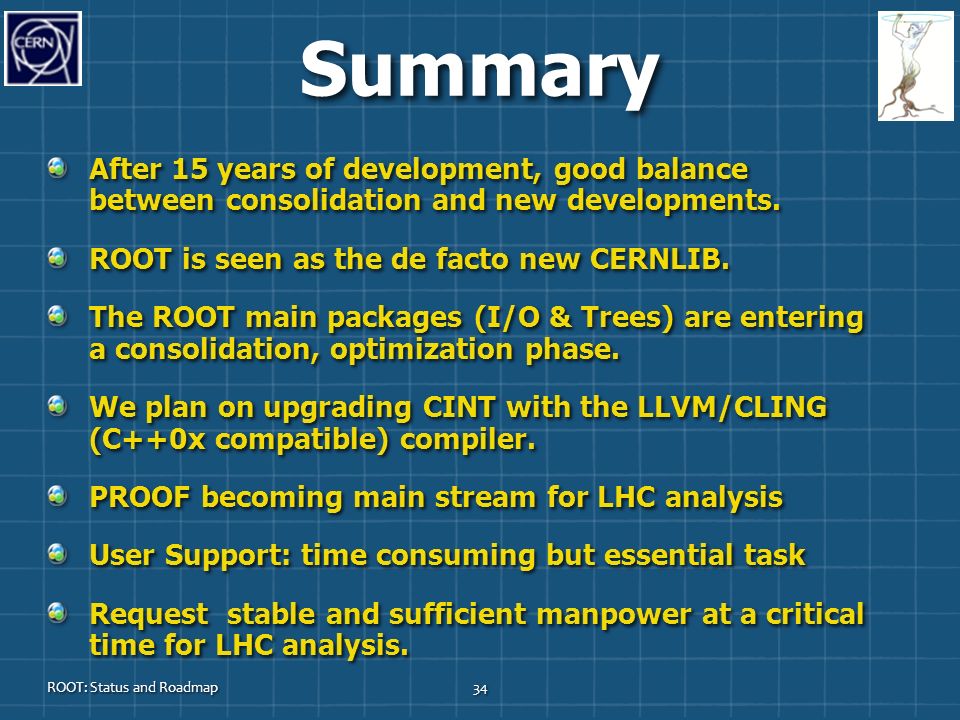 CERN

Summary

After 15 years of development, good balance between consolidation and new developments.

ROOT is seen as the de facto new CERNLIB.

The ROOT main packages (I/O & Trees) are entering a consolidation, optimization phase.

We plan on upgrading CINT with the LLVM/CLING (C++0x compatible) compiler.

PROOF becoming main stream for LHC analysis

User Support: time consuming but essential task

Request  stable and sufficient manpower at a critical time for LHC analysis.

ROOT: Status and Roadmap

34